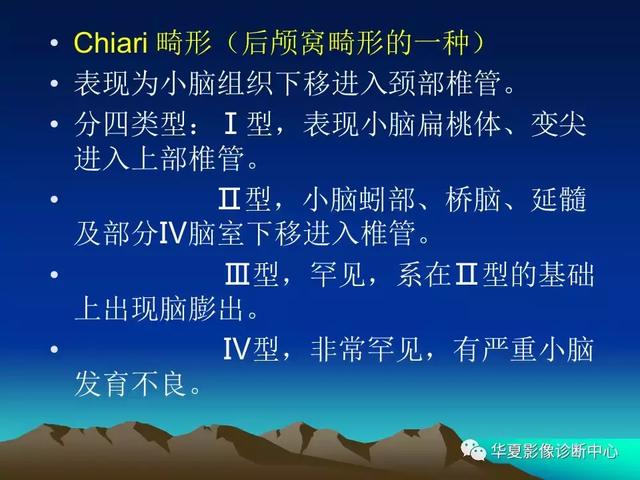 • Chiari 畸形（后颅窝畸形的一种）

• 表现为小脑组织下移进入颈部椎管。

• 分四类型：Ⅰ型，表现小脑扁桃体、变尖进入上部椎管。

• Ⅱ型，小脑蚓部、桥脑、延髓及部分Ⅳ脑室下移进入椎管。

• Ⅲ型，罕见，系在Ⅱ型的基础上出现脑膨出。

• Ⅳ型，非常罕见，有严重小脑发育不良。

华夏影像诊断中心